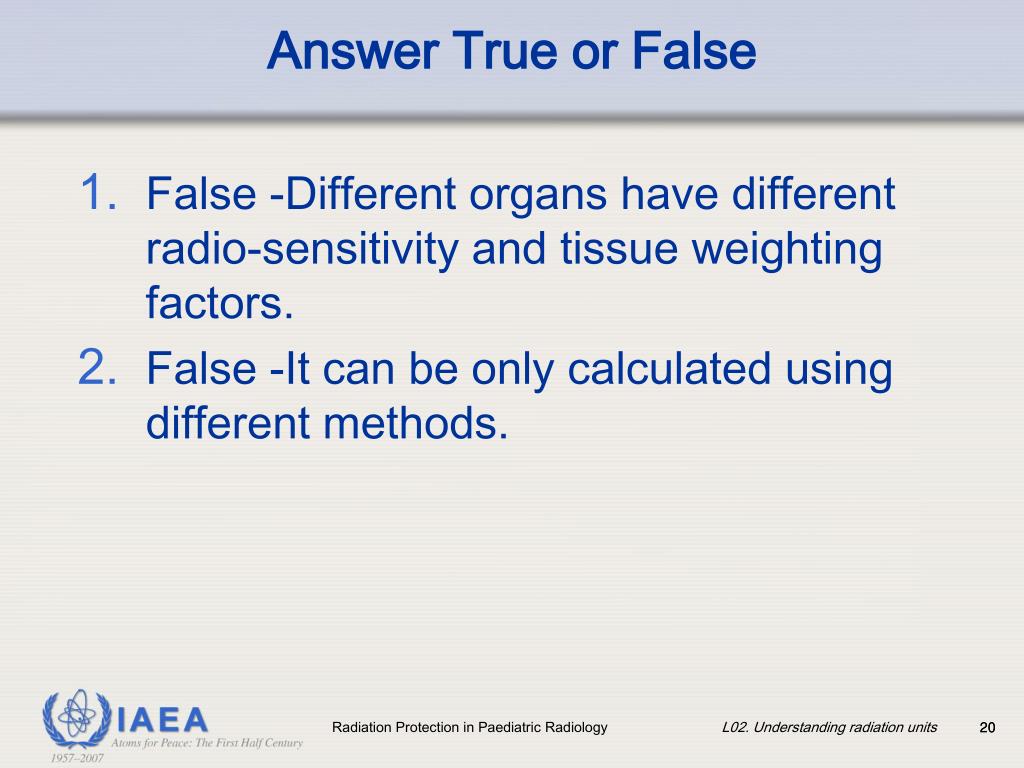 Answer True or False

1. False -Different organs have different radio-sensitivity and tissue weighting factors.
2. False -It can be only calculated using different methods.

IAEA
Atoms for Peace: The First Half Century
1957–2007

Radiation Protection in Paediatric Radiology

L02. Understanding radiation units

20